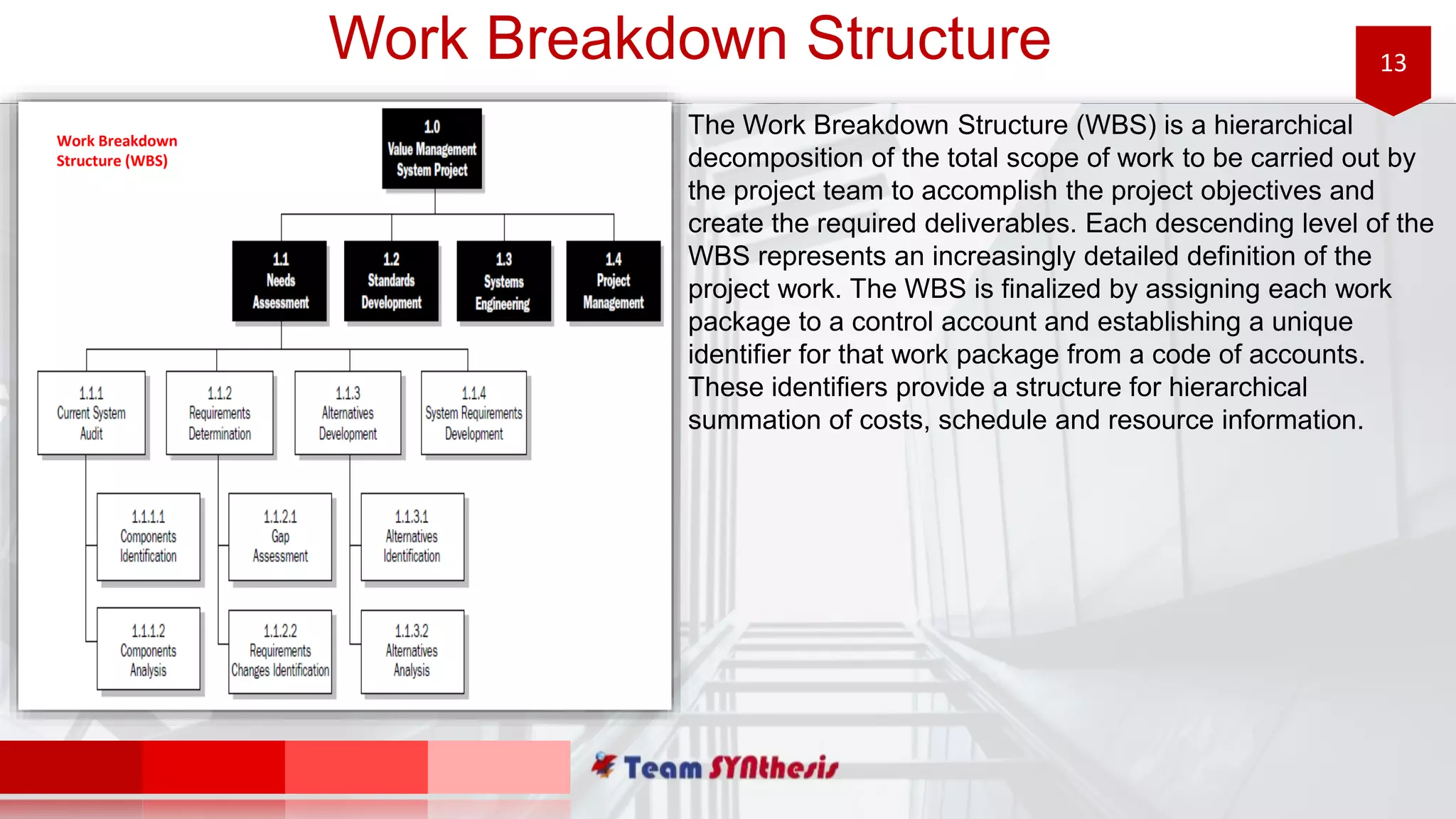 Work Breakdown Structure

13

Work Breakdown Structure (WBS)

1.0
Value Management System Project

1.1
Needs Assessment

1.2
Standards Development

1.3
Systems Engineering

1.4
Project Management

1.1.1
Current System Audit

1.1.2
Requirements Determination

1.1.3
Alternatives Development

1.1.4
System Requirements Development

1.1.1.1
Components Identification

1.1.2.1
Gap Assessment

1.1.3.1
Alternatives Identification

1.1.1.2
Components Analysis

1.1.2.2
Requirements Changes Identification

1.1.3.2
Alternatives Analysis

The Work Breakdown Structure (WBS) is a hierarchical decomposition of the total scope of work to be carried out by the project team to accomplish the project objectives and create the required deliverables. Each descending level of the WBS represents an increasingly detailed definition of the project work. The WBS is finalized by assigning each work package to a control account and establishing a unique identifier for that work package from a code of accounts. These identifiers provide a structure for hierarchical summation of costs, schedule and resource information.

Team SYNthesis